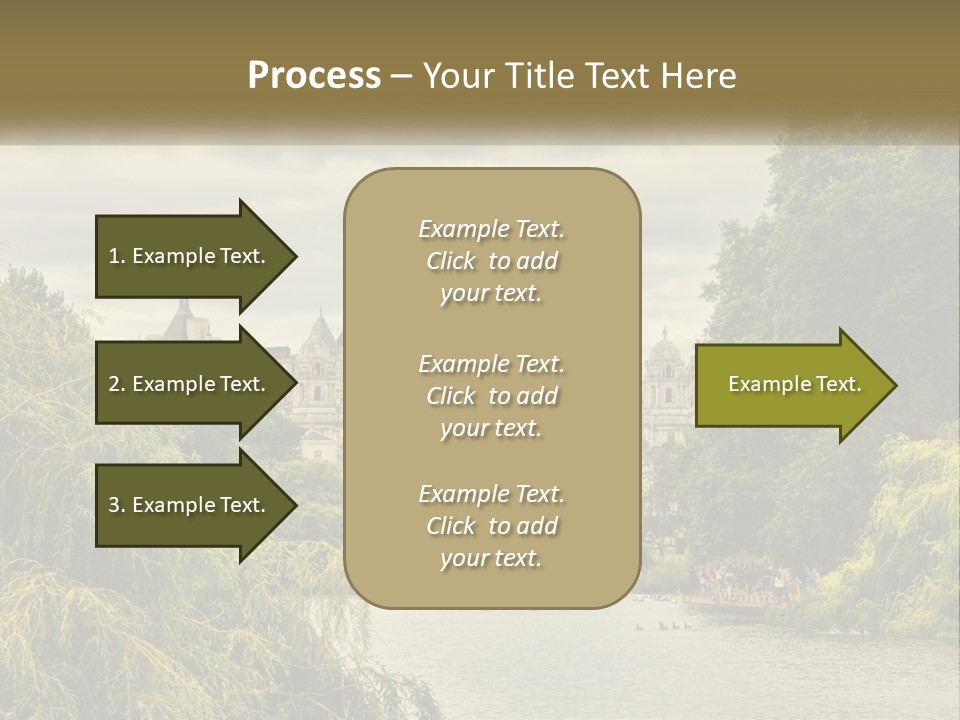 Process – Your Title Text Here

1. Example Text.

2. Example Text.

3. Example Text.

Example Text. Click to add your text.

Example Text. Click to add your text.

Example Text. Click to add your text.

Example Text.